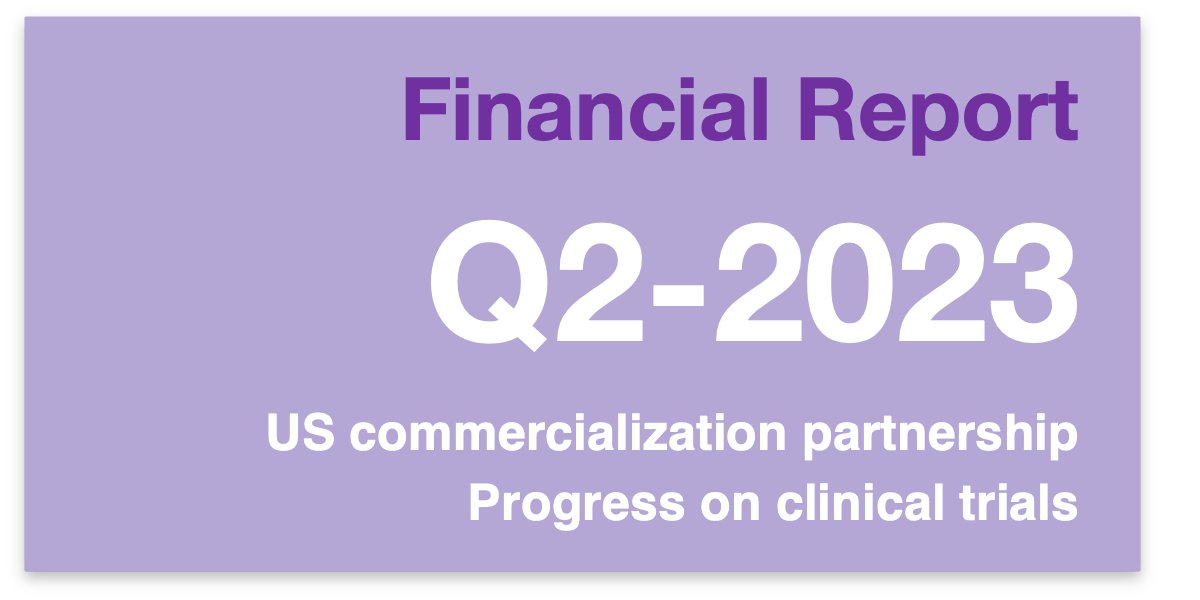 Financial Report

Q2-2023

US commercialization partnership
Progress on clinical trials